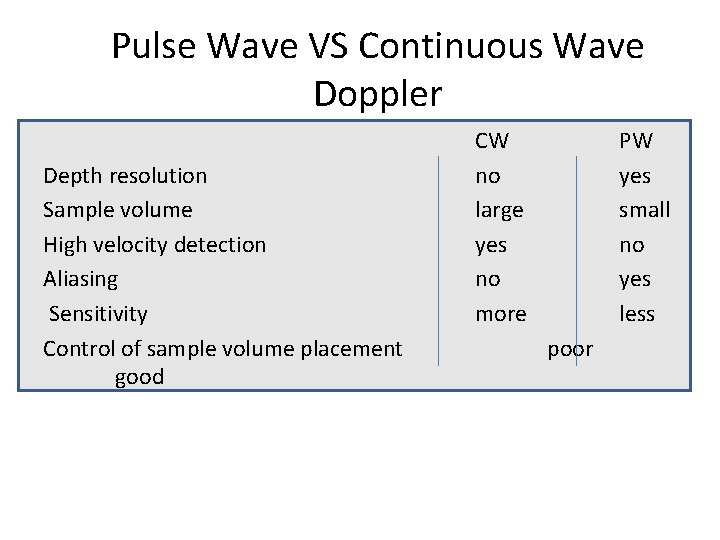 Pulse Wave VS Continuous Wave Doppler

| | CW | PW |
|---|---|---|
| Depth resolution | no | yes |
| Sample volume | large | small |
| High velocity detection | yes | no |
| Aliasing | no | yes |
| Sensitivity | more | less |
| Control of sample volume placement | poor | good |